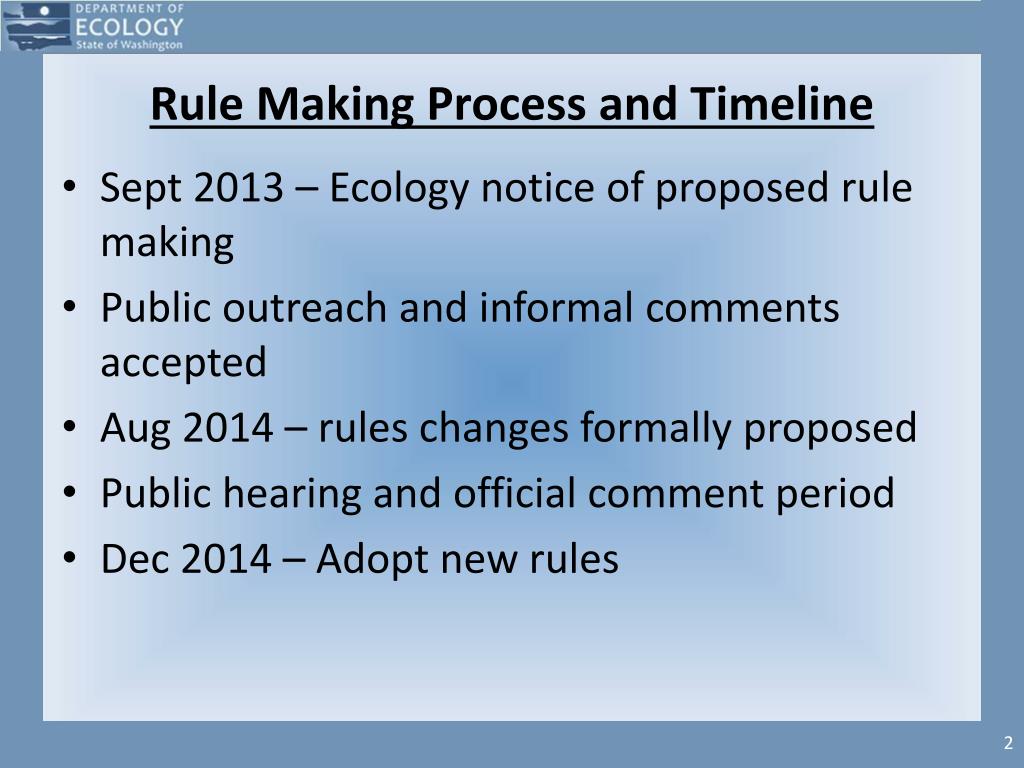 DEPARTMENT OF
ECOLOGY
State of Washington

Rule Making Process and Timeline

• Sept 2013 – Ecology notice of proposed rule making
• Public outreach and informal comments accepted
• Aug 2014 – rules changes formally proposed
• Public hearing and official comment period
• Dec 2014 – Adopt new rules

2